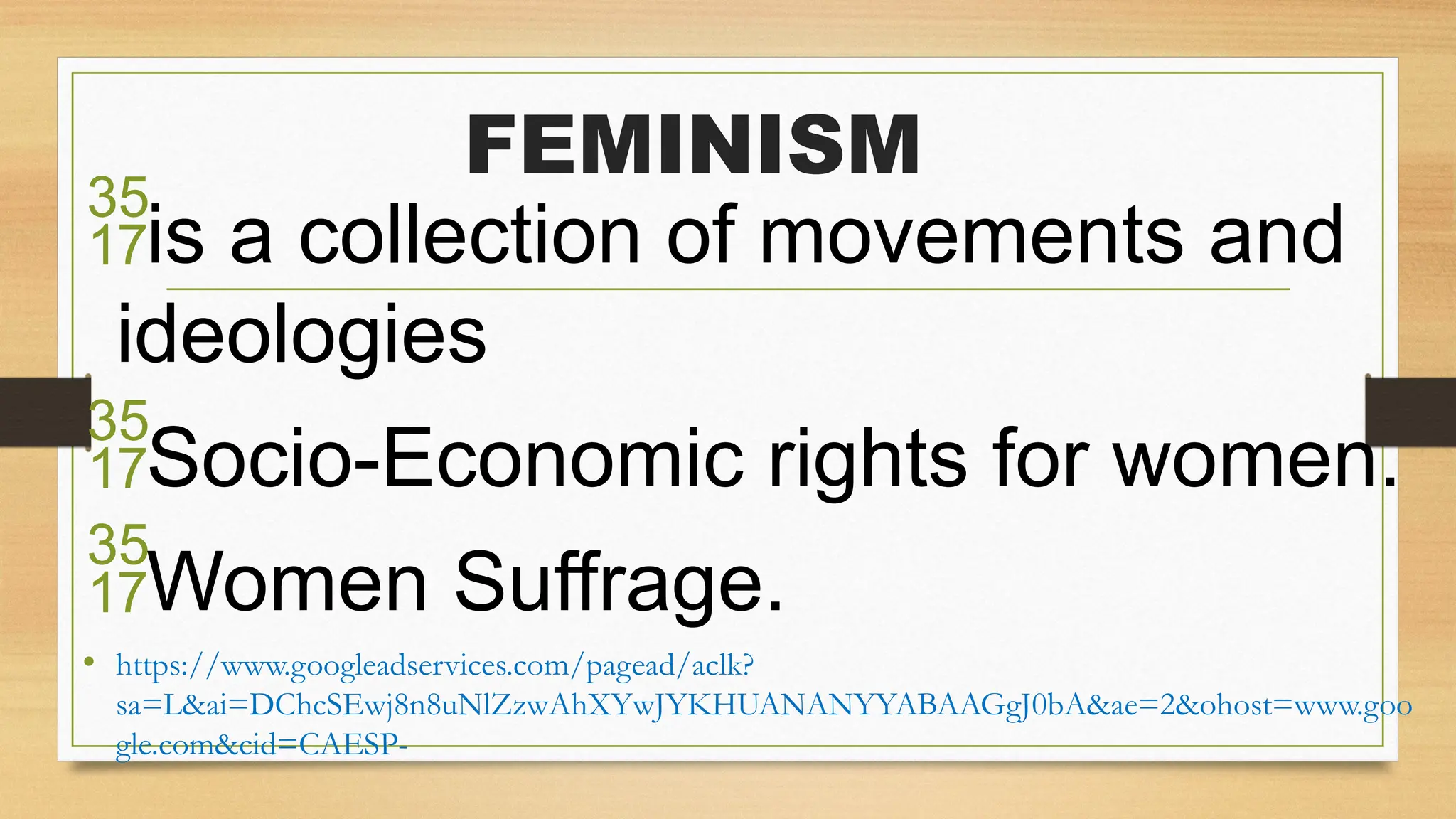 FEMINISM

35
17 is a collection of movements and ideologies

35
17 Socio-Economic rights for women.

35
17 Women Suffrage.

• https://www.googleadservices.com/pagead/aclk?sa=L&ai=DChcSEwj8n8uNlZzwAhXYwJYKHUANANYYABAAGgJ0bA&ae=2&ohost=www.google.com&cid=CAESP-